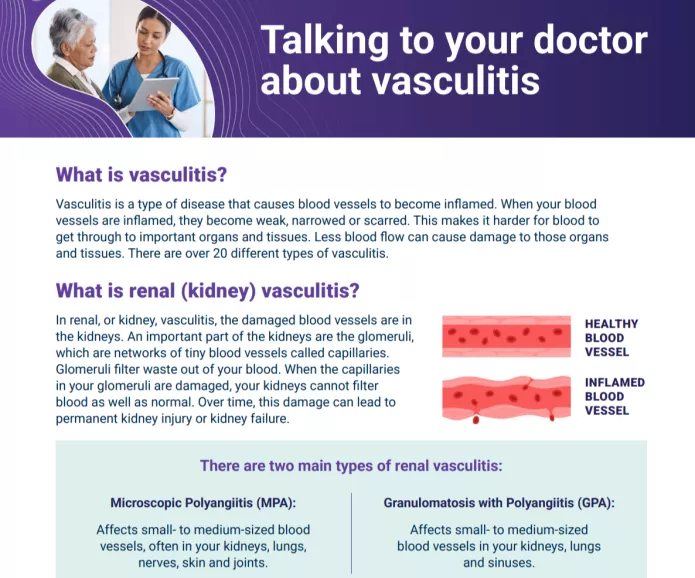 Talking to your doctor about vasculitis

What is vasculitis?

Vasculitis is a type of disease that causes blood vessels to become inflamed. When your blood vessels are inflamed, they become weak, narrowed or scarred. This makes it harder for blood to get through to important organs and tissues. Less blood flow can cause damage to those organs and tissues. There are over 20 different types of vasculitis.

What is renal (kidney) vasculitis?

In renal, or kidney, vasculitis, the damaged blood vessels are in the kidneys. An important part of the kidneys are the glomeruli, which are networks of tiny blood vessels called capillaries. Glomeruli filter waste out of your blood. When the capillaries in your glomeruli are damaged, your kidneys cannot filter blood as well as normal. Over time, this damage can lead to permanent kidney injury or kidney failure.

HEALTHY BLOOD VESSEL

INFLAMED BLOOD VESSEL

There are two main types of renal vasculitis:

Microscopic Polyangiitis (MPA):

Affects small- to medium-sized blood vessels, often in your kidneys, lungs, nerves, skin and joints.

Granulomatosis with Polyangiitis (GPA):

Affects small- to medium-sized blood vessels in your kidneys, lungs and sinuses.